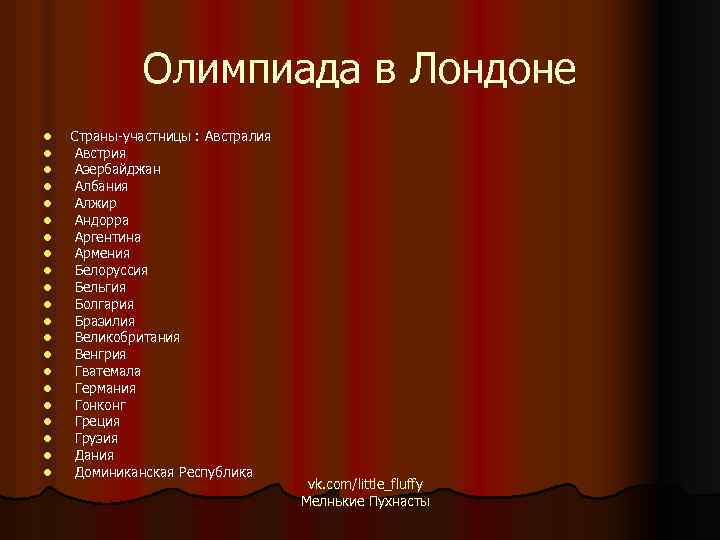 Олимпиада в Лондоне

- Страны-участницы : Австралия
- Австрия
- Азербайджан
- Албания
- Алжир
- Андорра
- Аргентина
- Армения
- Белоруссия
- Бельгия
- Болгария
- Бразилия
- Великобритания
- Венгрия
- Гватемала
- Германия
- Гонконг
- Греция
- Грузия
- Дания
- Доминиканская Республика

vk.com/little_fluffy
Мелнькие Пухнасты